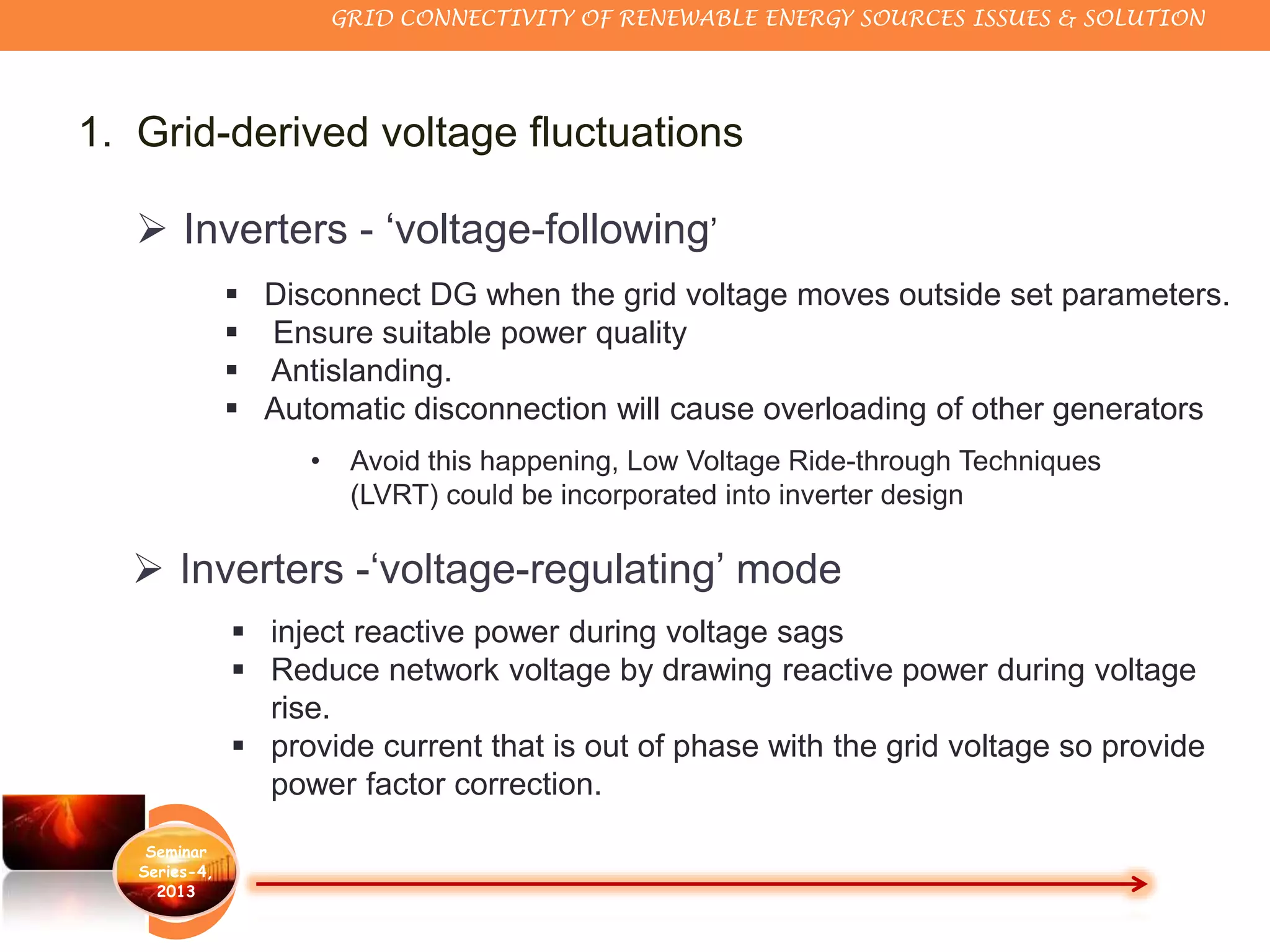 GRID CONNECTIVITY OF RENEWABLE ENERGY SOURCES ISSUES & SOLUTION

1. Grid-derived voltage fluctuations

➢ Inverters - ‘voltage-following’

▪ Disconnect DG when the grid voltage moves outside set parameters.
▪ Ensure suitable power quality
▪ Antislanding.
▪ Automatic disconnection will cause overloading of other generators

• Avoid this happening, Low Voltage Ride-through Techniques (LVRT) could be incorporated into inverter design

➢ Inverters -‘voltage-regulating’ mode

▪ inject reactive power during voltage sags
▪ Reduce network voltage by drawing reactive power during voltage rise.
▪ provide current that is out of phase with the grid voltage so provide power factor correction.

Seminar Series-4, 2013